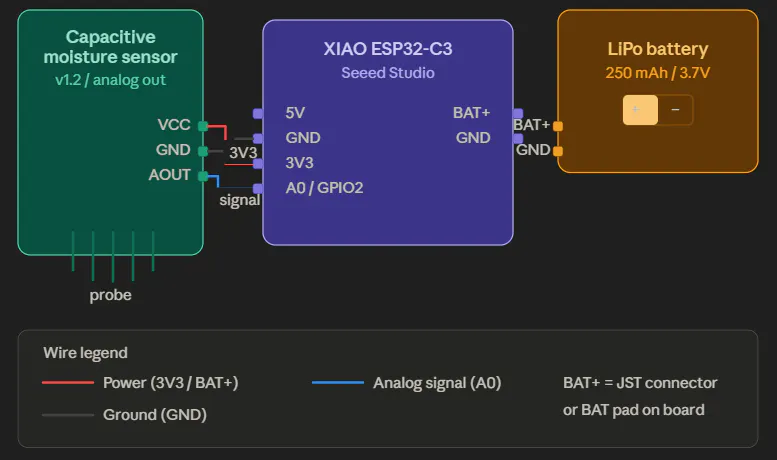 Capacitive moisture sensor
v1.2 / analog out

VCC
GND
AOUT

3V3
signal

probe

XIAO ESP32-C3
Seeed Studio

5V
GND
3V3
A0 / GPIO2

BAT+
GND

BAT+
GND

LiPo battery
250 mAh / 3.7V

+
−

Wire legend

Power (3V3 / BAT+)

Ground (GND)

Analog signal (A0)

BAT+ = JST connector or BAT pad on board